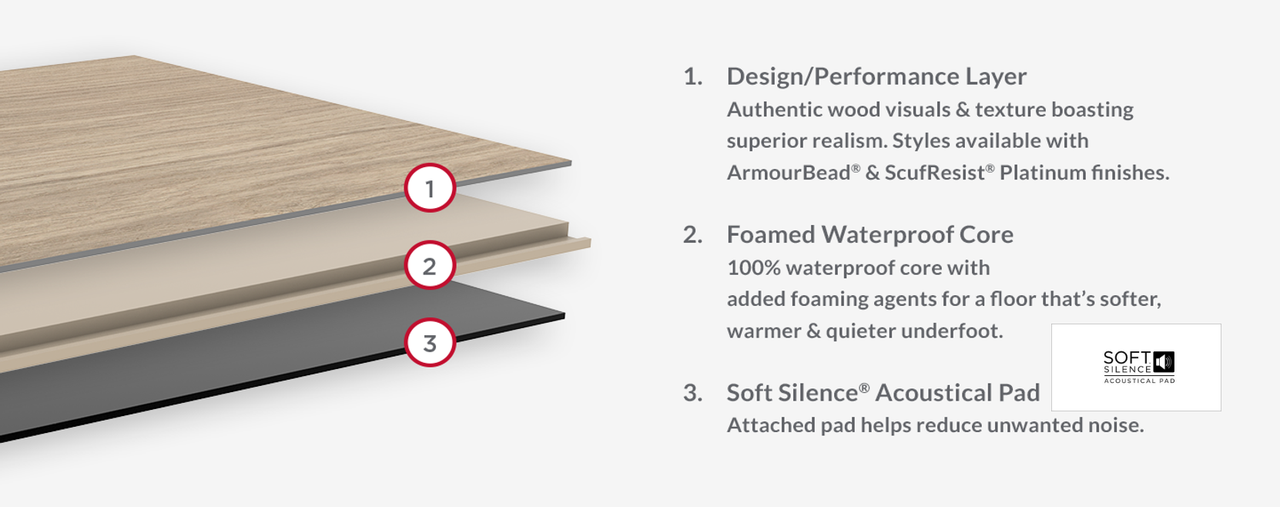 1

2

3

1. Design/Performance Layer
Authentic wood visuals & texture boasting superior realism. Styles available with ArmourBead® & ScufResist® Platinum finishes.

2. Foamed Waterproof Core
100% waterproof core with added foaming agents for a floor that's softer, warmer & quieter underfoot.

SOFT SILENCE ACOUSTICAL PAD

3. Soft Silence® Acoustical Pad
Attached pad helps reduce unwanted noise.